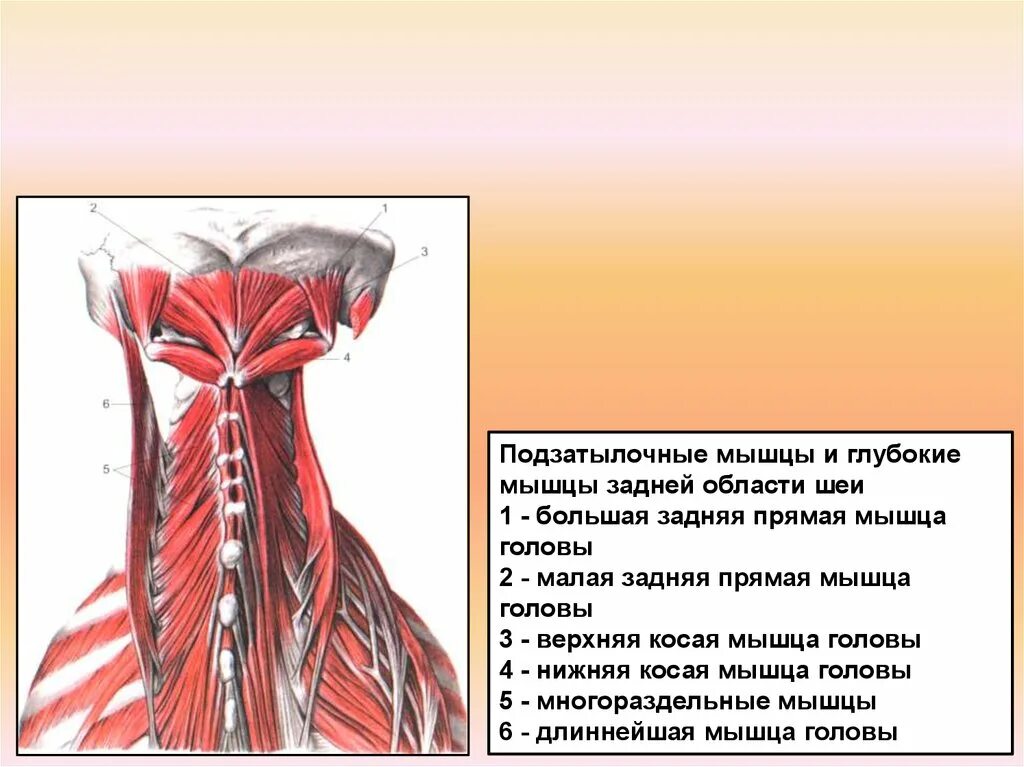 2
1
3
4
6
5

Подзатылочные мышцы и глубокие мышцы задней области шеи
1 - большая задняя прямая мышца головы
2 - малая задняя прямая мышца головы
3 - верхняя косая мышца головы
4 - нижняя косая мышца головы
5 - многораздельные мышцы
6 - длиннейшая мышца головы